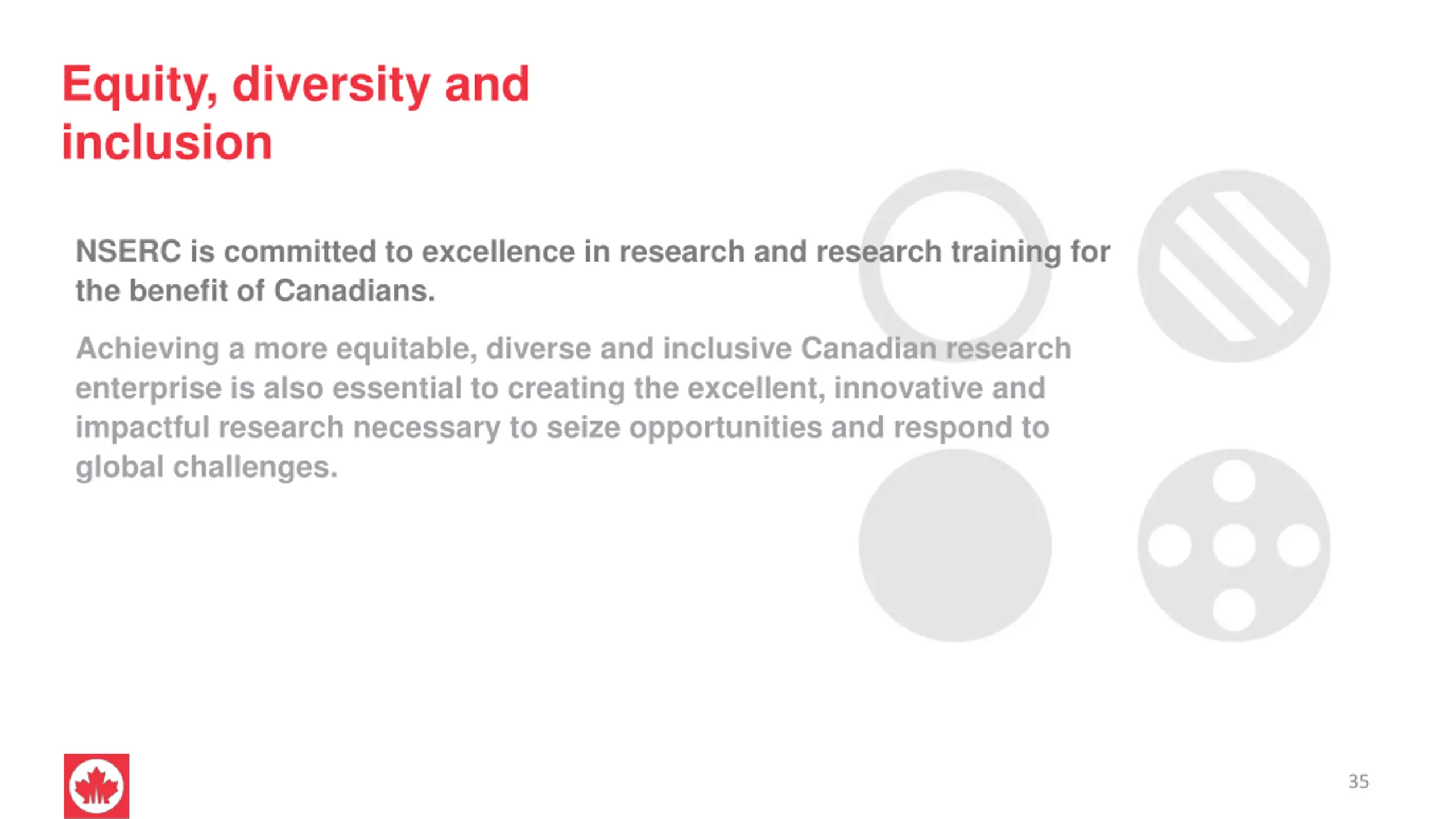 Equity, diversity and inclusion

NSERC is committed to excellence in research and research training for the benefit of Canadians.

Achieving a more equitable, diverse and inclusive Canadian research enterprise is also essential to creating the excellent, innovative and impactful research necessary to seize opportunities and respond to global challenges.

35